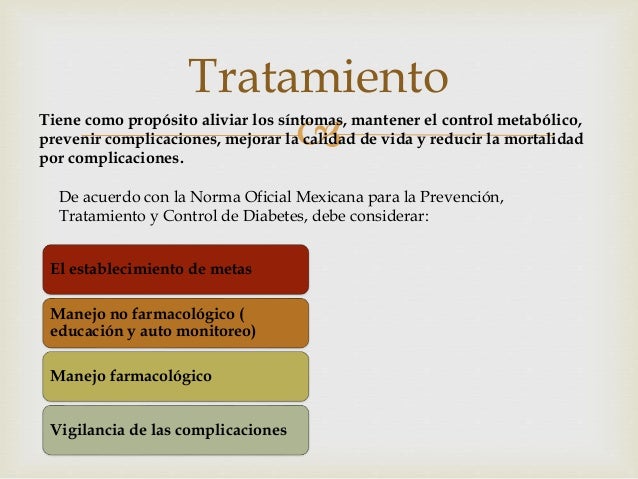 Tratamiento

Tiene como propósito aliviar los síntomas, mantener el control metabólico, prevenir complicaciones, mejorar la calidad de vida y reducir la mortalidad por complicaciones.

De acuerdo con la Norma Oficial Mexicana para la Prevención, Tratamiento y Control de Diabetes, debe considerar:

El establecimiento de metas

Manejo no farmacológico ( educación y auto monitoreo)

Manejo farmacológico

Vigilancia de las complicaciones